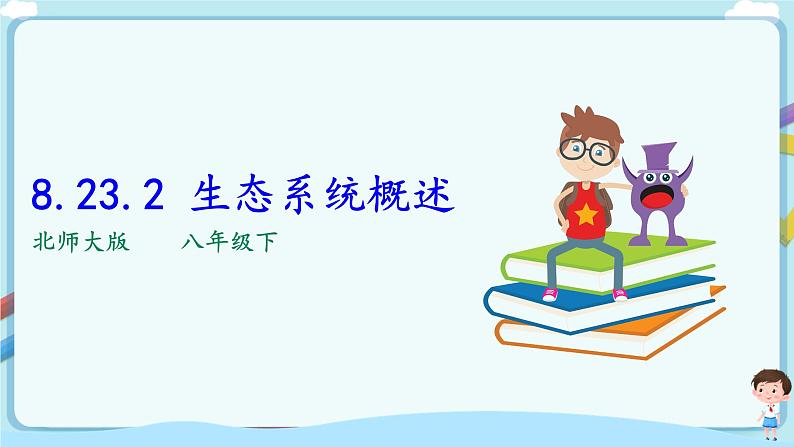 8.23.2 生态系统概述

北师大版　　八年级下